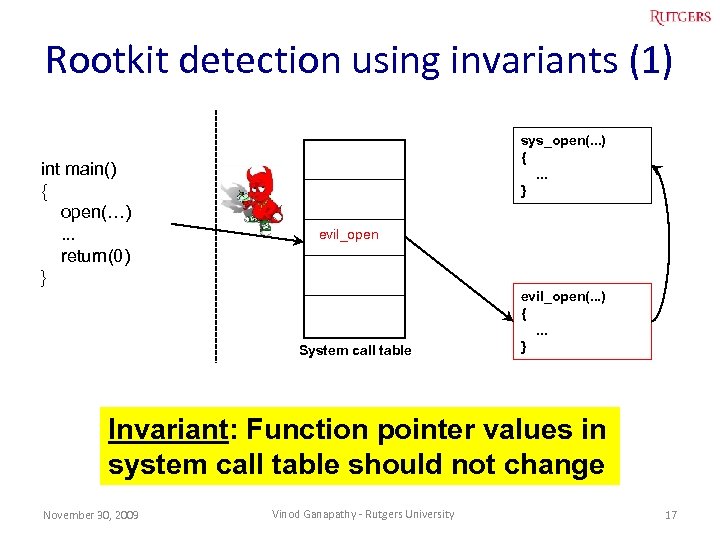 RUTGERS

Rootkit detection using invariants (1)

int main()
{
open(…)
...
return(0)
}

evil_open

System call table

sys_open(...)
{
...
}

evil_open(...)
{
...
}

Invariant: Function pointer values in system call table should not change

November 30, 2009

Vinod Ganapathy - Rutgers University

17